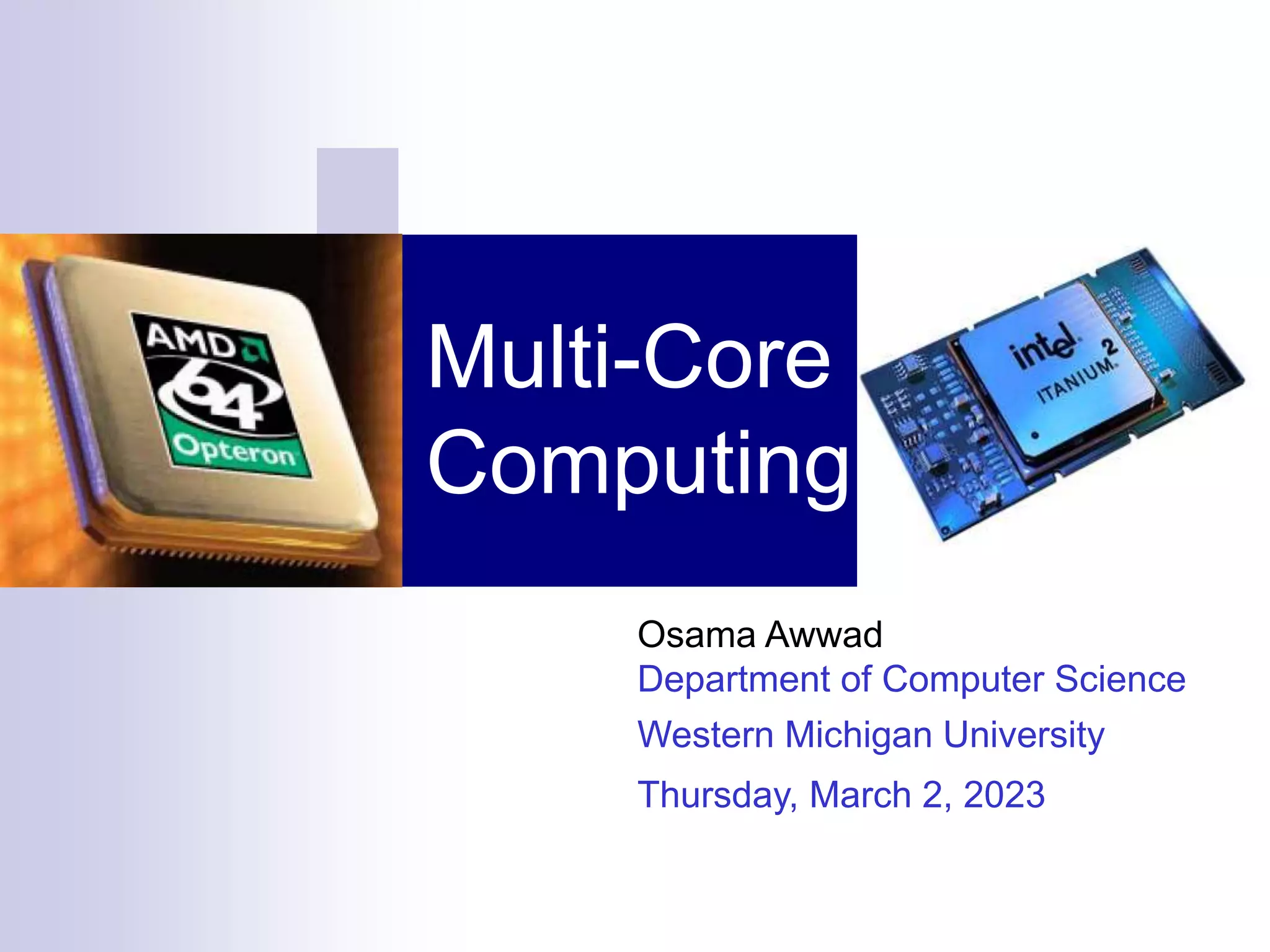 AMD
64
Opteron

Multi-Core Computing

intel
ITANIUM 2

Osama Awwad
Department of Computer Science
Western Michigan University
Thursday, March 2, 2023